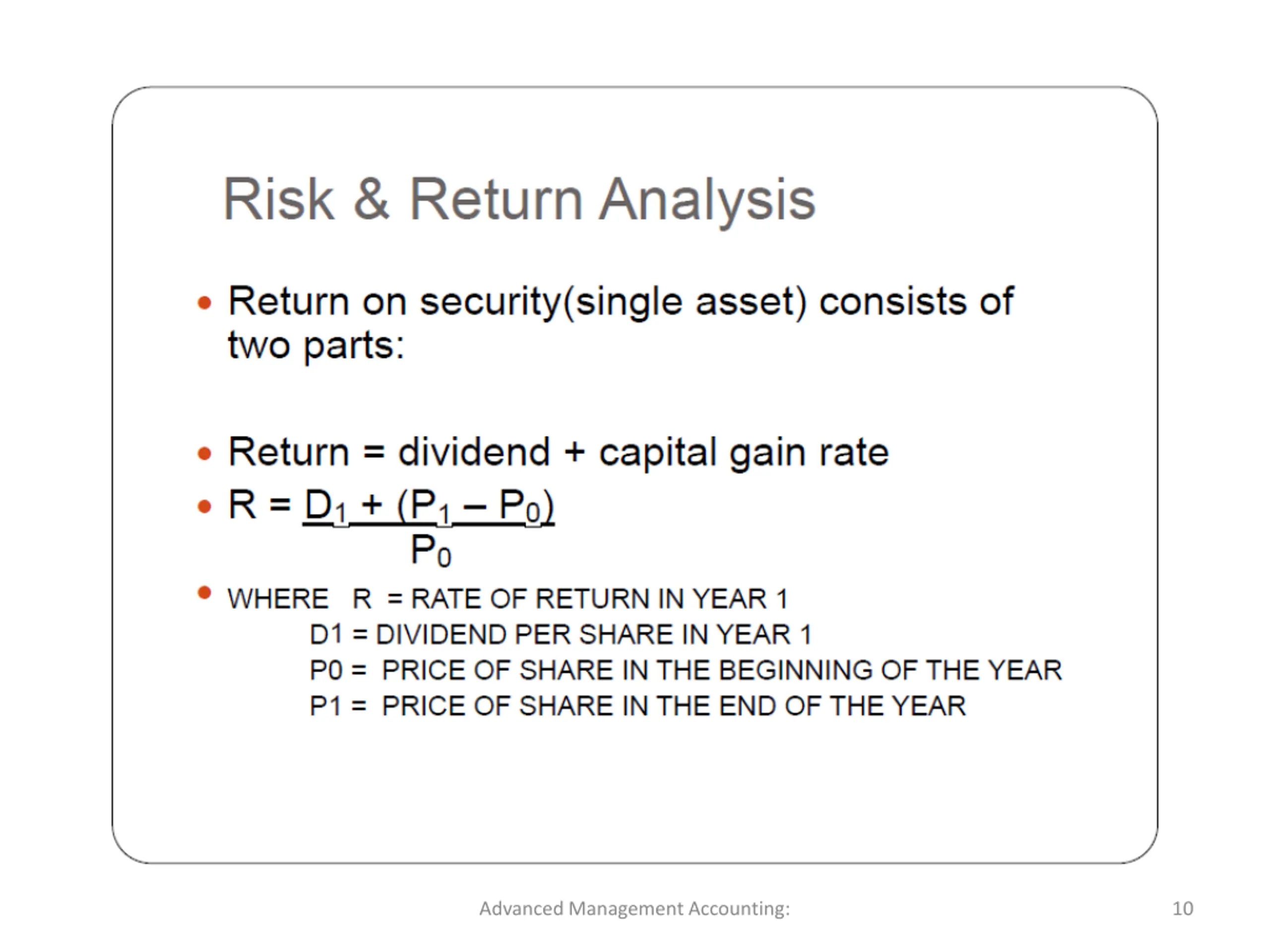 Risk & Return Analysis

• Return on security(single asset) consists of two parts:

• Return = dividend + capital gain rate

• $R = \frac{D_1 + (P_1 - P_0)}{P_0}$

• WHERE R = RATE OF RETURN IN YEAR 1
D1 = DIVIDEND PER SHARE IN YEAR 1
P0 = PRICE OF SHARE IN THE BEGINNING OF THE YEAR
P1 = PRICE OF SHARE IN THE END OF THE YEAR

Advanced Management Accounting:

10